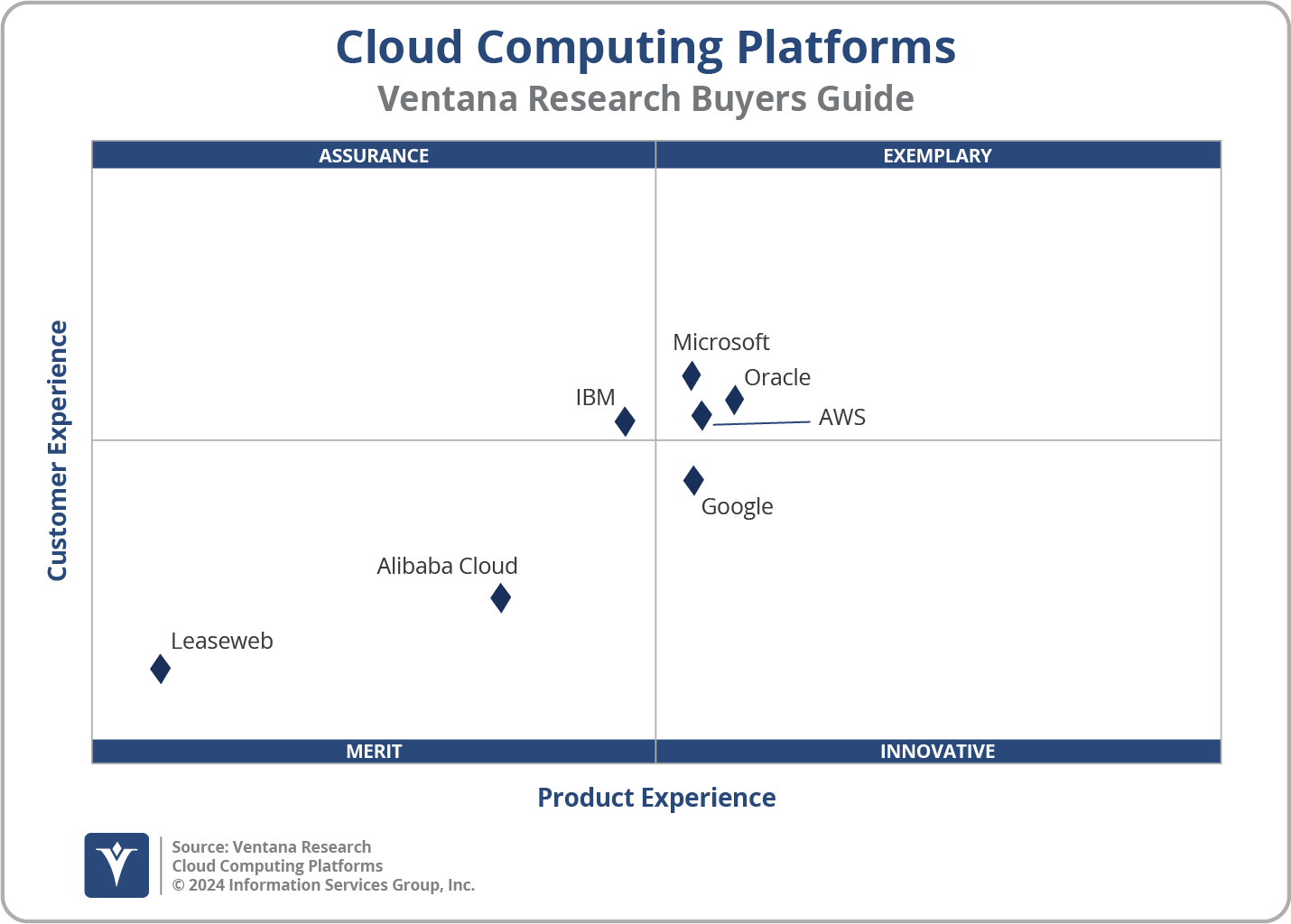 Cloud Computing Platforms
Ventana Research Buyers Guide

ASSURANCE
EXEMPLARY

Customer Experience

Microsoft
Oracle
IBM
AWS
Google
Alibaba Cloud
Leaseweb

MERIT
INNOVATIVE

Product Experience

Source: Ventana Research
Cloud Computing Platforms
© 2024 Information Services Group, Inc.